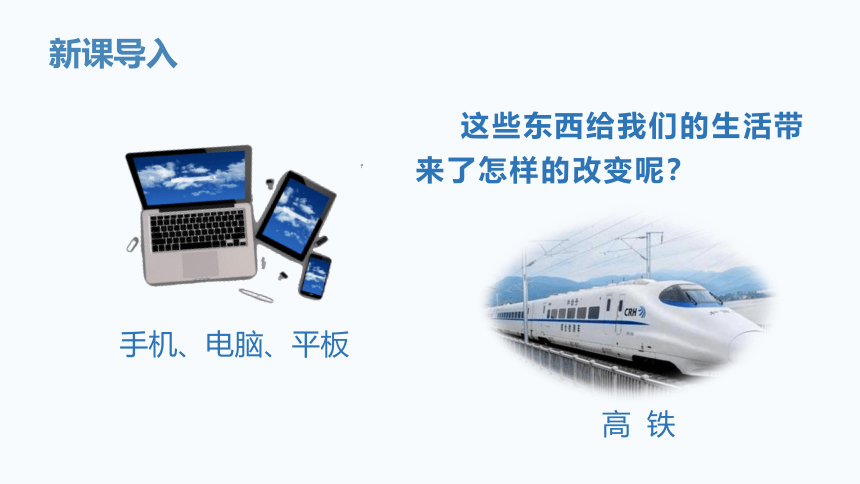 新课导入

这些东西给我们的生活带来了怎样的改变呢？

手机、电脑、平板

CRH

高 铁